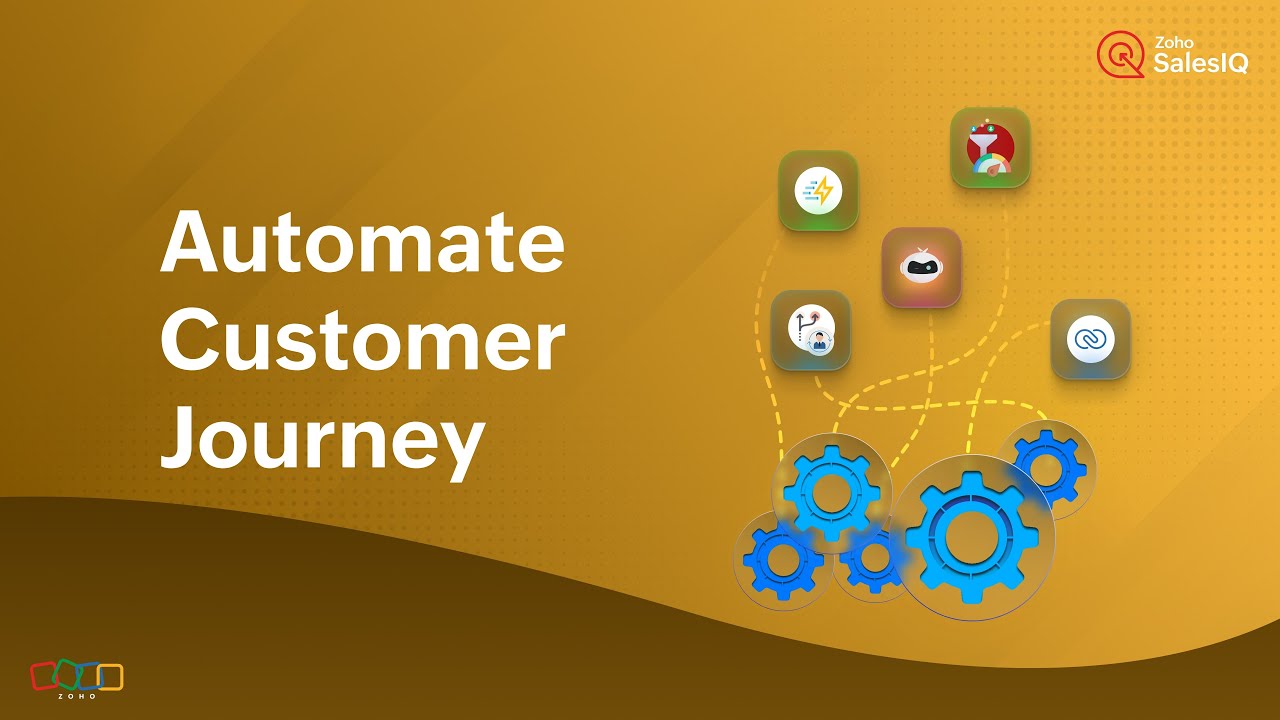 Zoho SalesIQ

Automate Customer Journey

ZOHO